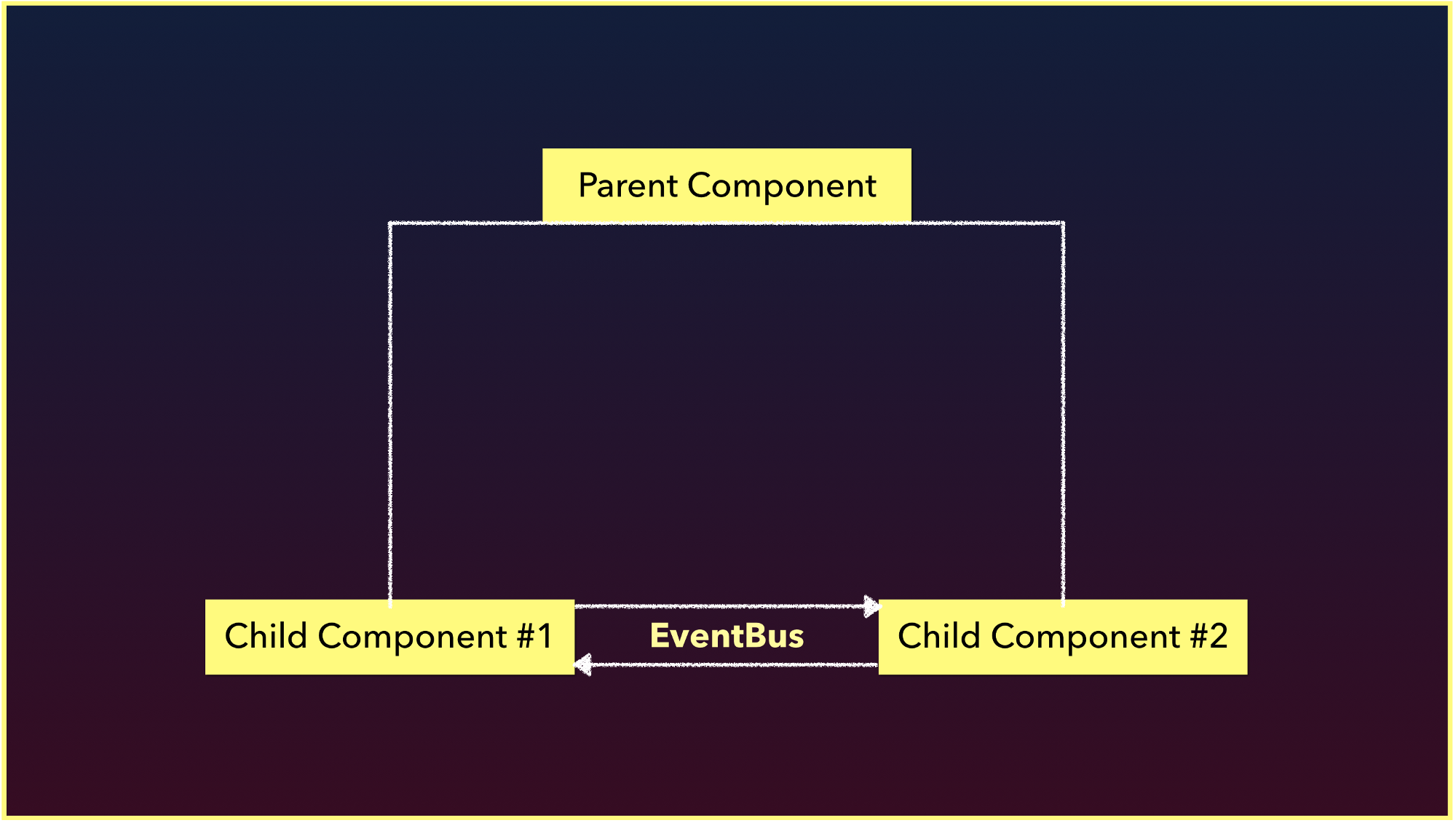 Parent Component

Child Component #1

EventBus

Child Component #2